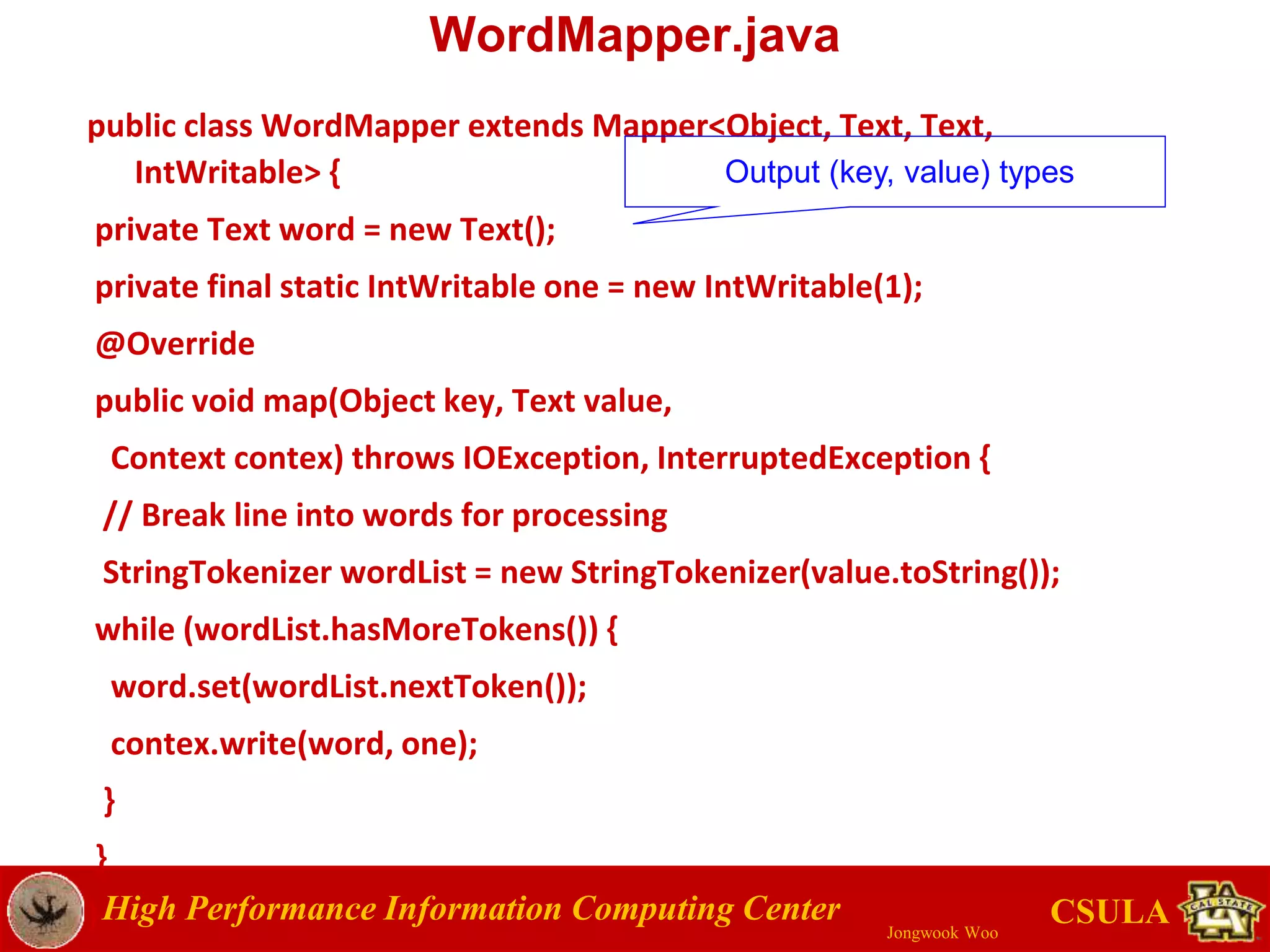 WordMapper.java

public class WordMapper extends Mapper<Object, Text, Text, IntWritable> {

Output (key, value) types

private Text word = new Text();

private final static IntWritable one = new IntWritable(1);

@Override

public void map(Object key, Text value,

Context contex) throws IOException, InterruptedException {

// Break line into words for processing

StringTokenizer wordList = new StringTokenizer(value.toString());

while (wordList.hasMoreTokens()) {

word.set(wordList.nextToken());

contex.write(word, one);

}

}

High Performance Information Computing Center

Jongwook Woo

CSULA

CAL STATE LA